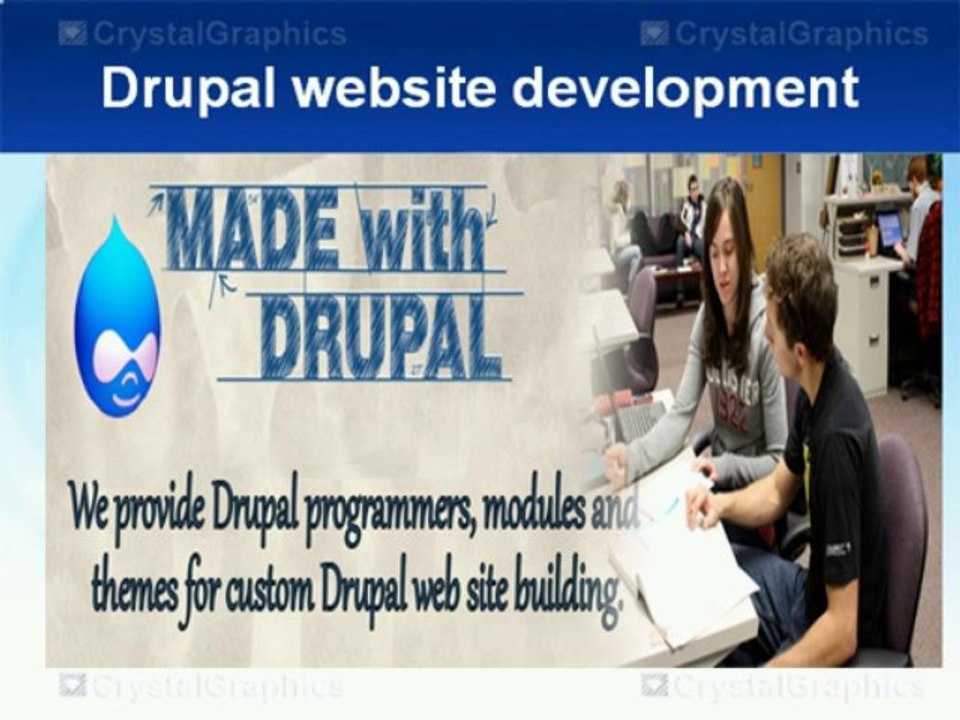 CrystalGraphics CrystalGraphics

Drupal website development

MADE with DRUPAL

We provide Drupal programmers, modules and themes for custom Drupal web site building.

CrystalGraphics CrystalGraphics